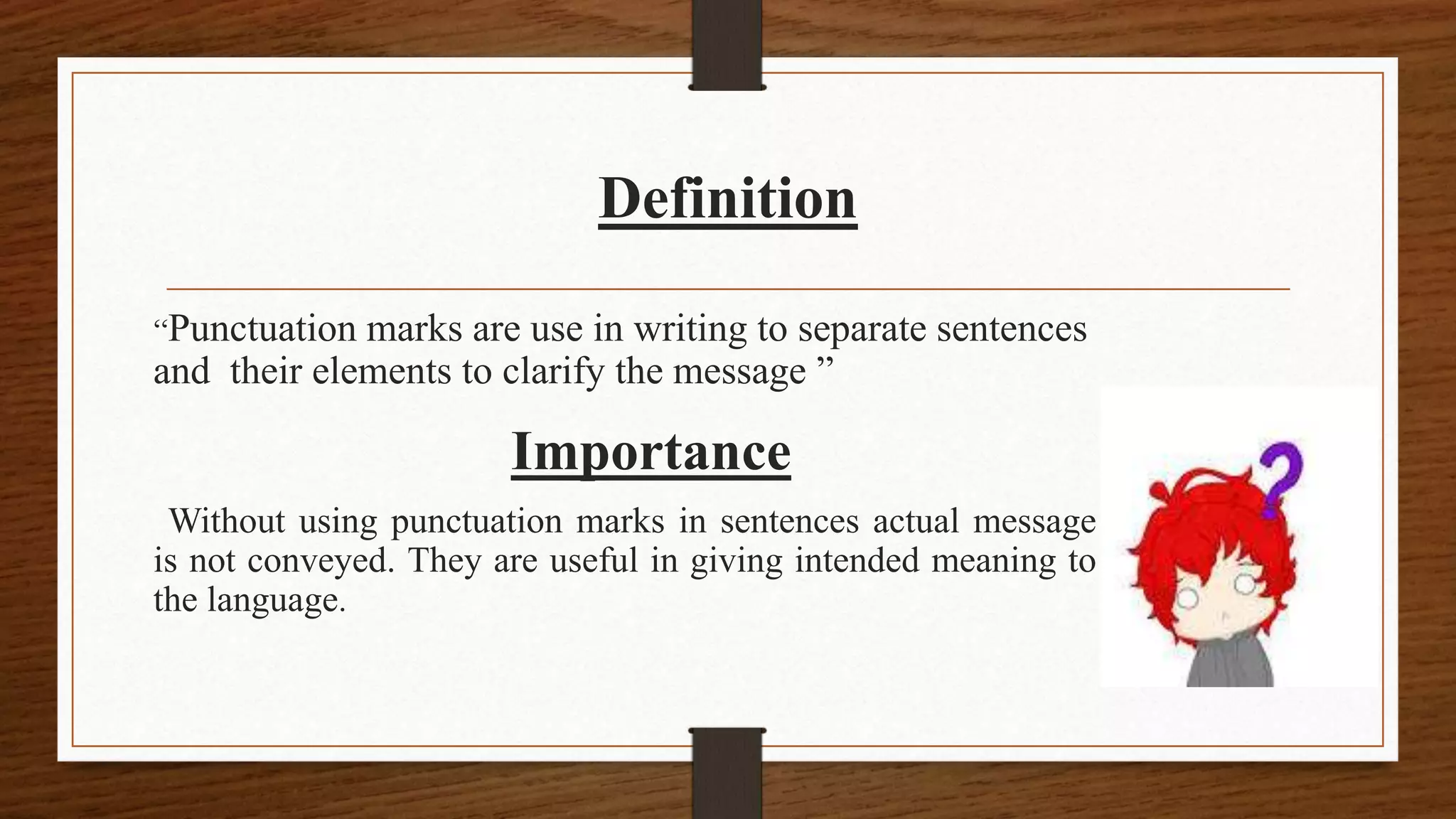 Definition

“Punctuation marks are use in writing to separate sentences and their elements to clarify the message ”

Importance

Without using punctuation marks in sentences actual message is not conveyed. They are useful in giving intended meaning to the language.

?